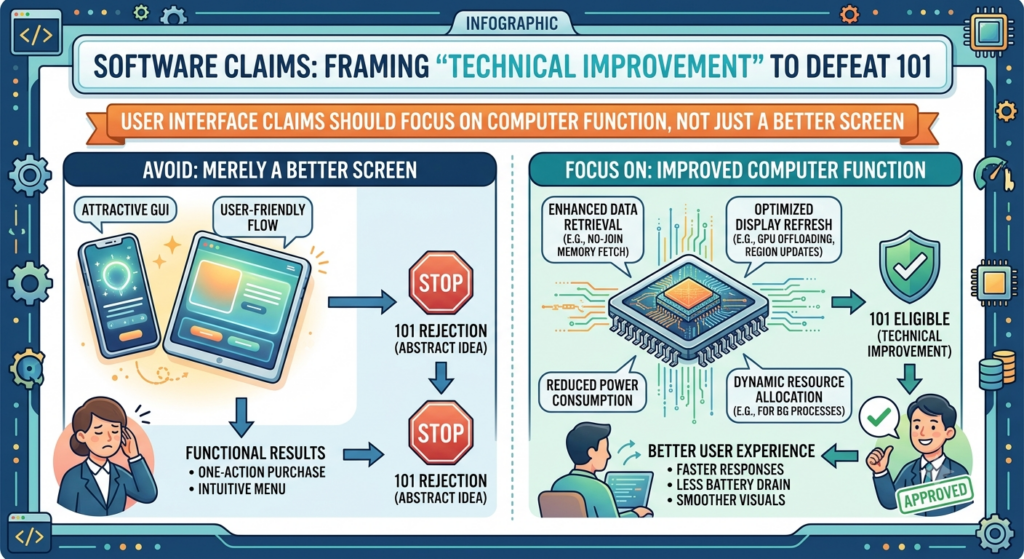 INFOGRAPHIC

SOFTWARE CLAIMS: FRAMING "TECHNICAL IMPROVEMENT" TO DEFEAT 101

USER INTERFACE CLAIMS SHOULD FOCUS ON COMPUTER FUNCTION, NOT JUST A BETTER SCREEN

AVOID: MERELY A BETTER SCREEN

ATTRACTIVE GUI

USER-FRIENDLY FLOW

STOP

101 REJECTION (ABSTRACT IDEA)

FUNCTIONAL RESULTS
• ONE-ACTION PURCHASE
• INTUITIVE MENU

STOP

101 REJECTION (ABSTRACT IDEA)

FOCUS ON: IMPROVED COMPUTER FUNCTION

ENHANCED DATA RETRIEVAL (E.G., NO-JOIN MEMORY FETCH)

OPTIMIZED DISPLAY REFRESH (E.G., GPU OFFLOADING, REGION UPDATES)

101 ELIGIBLE (TECHNICAL IMPROVEMENT)

REDUCED POWER CONSUMPTION

DYNAMIC RESOURCE ALLOCATION (E.G., FOR BG PROCESSES)

BETTER USER EXPERIENCE
• FASTER RESPONSES
• LESS BATTERY DRAIN
• SMOOTHER VISUALS

APPROVED